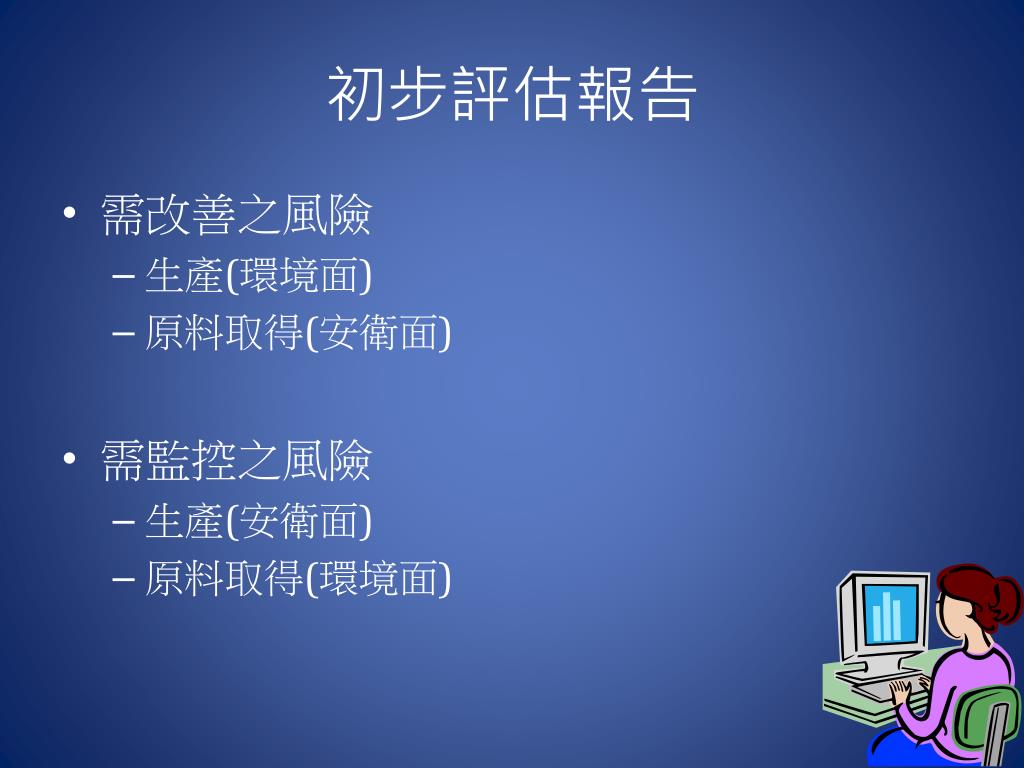 初步評估報告

• 需改善之風險
– 生產(環境面)
– 原料取得(安衛面)

• 需監控之風險
– 生產(安衛面)
– 原料取得(環境面)